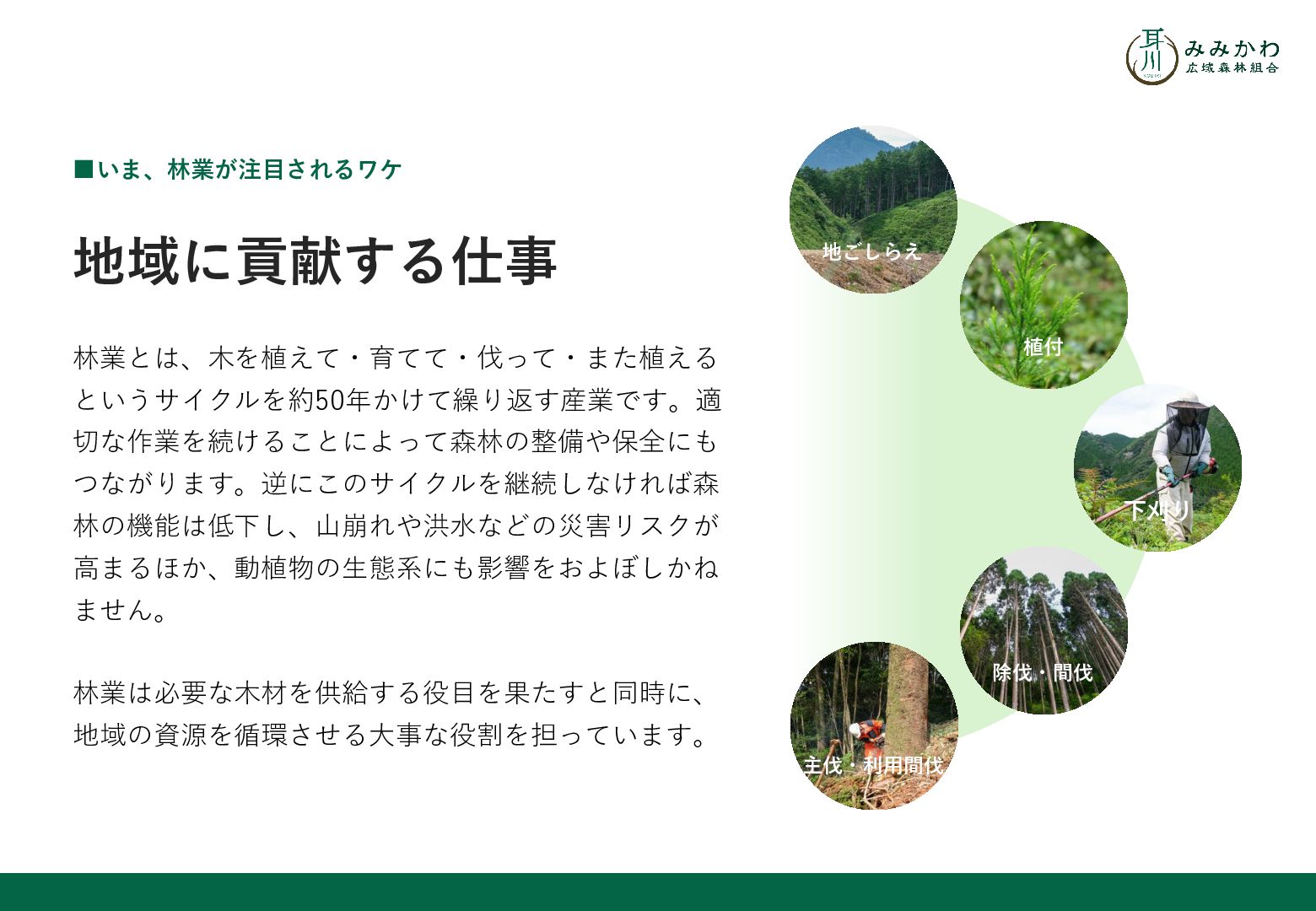 耳川 みみかわ 広域森林組合

■いま、林業が注目されるワケ

地域に貢献する仕事

林業とは、木を植えて・育てて・伐って・また植えるというサイクルを約50年かけて繰り返す産業です。適切な作業を続けることによって森林の整備や保全にもつながります。逆にこのサイクルを継続しなければ森林の機能は低下し、山崩れや洪水などの災害リスクが高まるほか、動植物の生態系にも影響をおよぼしかねません。

林業は必要な木材を供給する役目を果たすと同時に、地域の資源を循環させる大事な役割を担っています。

地ごしらえ

植付

下刈り

除伐・間伐

主伐・利用間伐